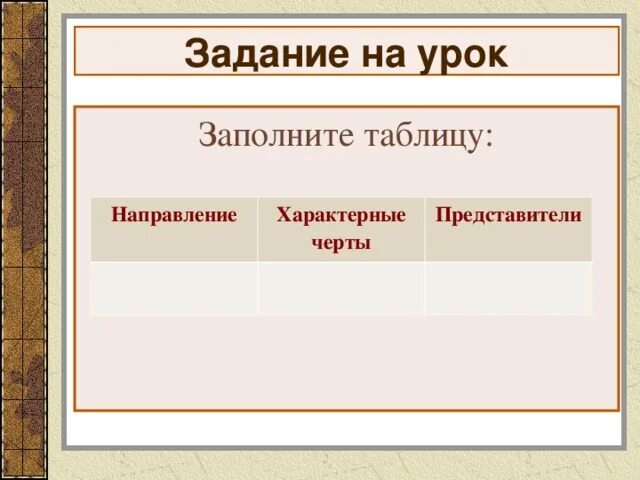 Задание на урок

Заполните таблицу:

| Направление | Характерные черты | Представители |
|---|---|---|
| | | |